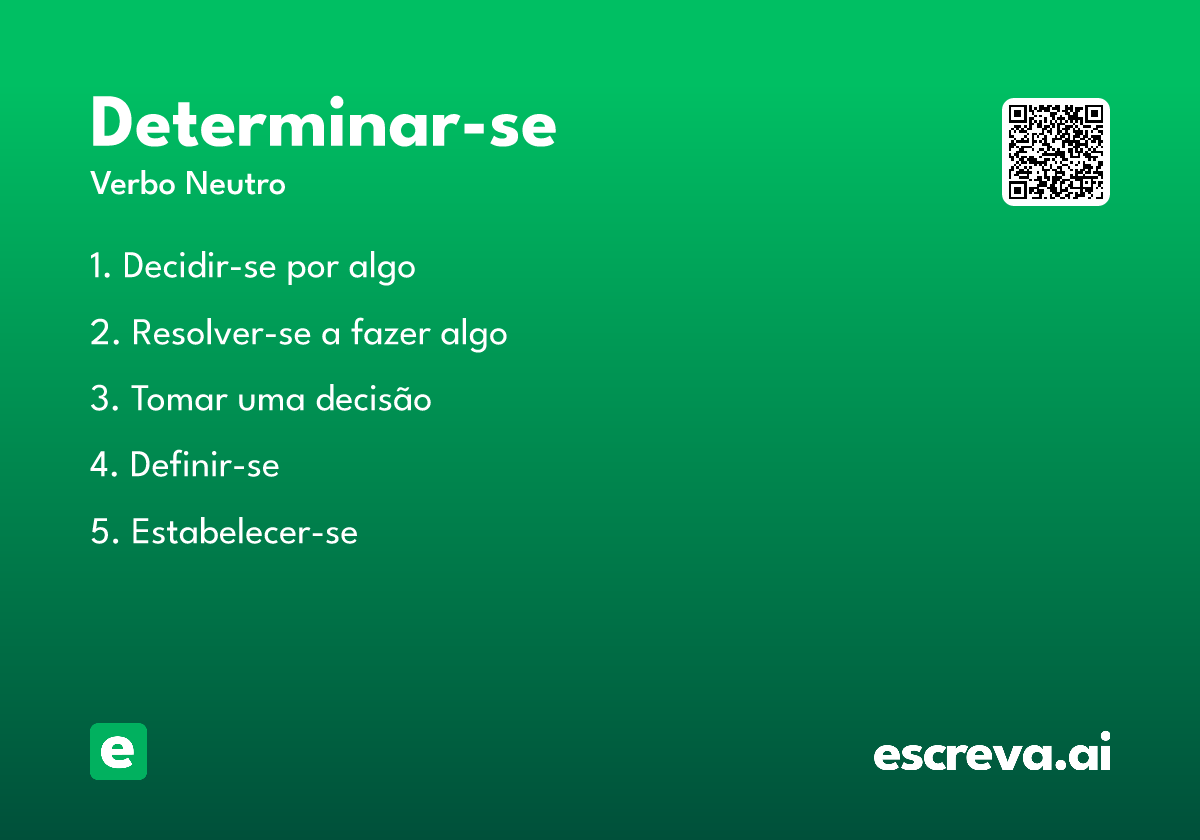 Determinar-se
Verbo Neutro

1. Decidir-se por algo

2. Resolver-se a fazer algo

3. Tomar uma decisão

4. Definir-se

5. Estabelecer-se

e

escreva.ai